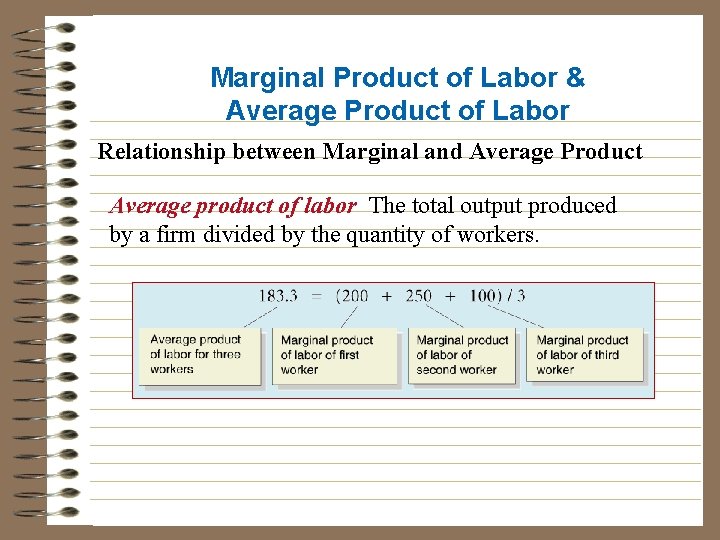 Marginal Product of Labor & Average Product of Labor

Relationship between Marginal and Average Product

Average product of labor The total output produced by a firm divided by the quantity of workers.

$183.3 = (200 + 250 + 100) / 3$

Average product of labor for three workers

Marginal product of labor of first worker

Marginal product of labor of second worker

Marginal product of labor of third worker